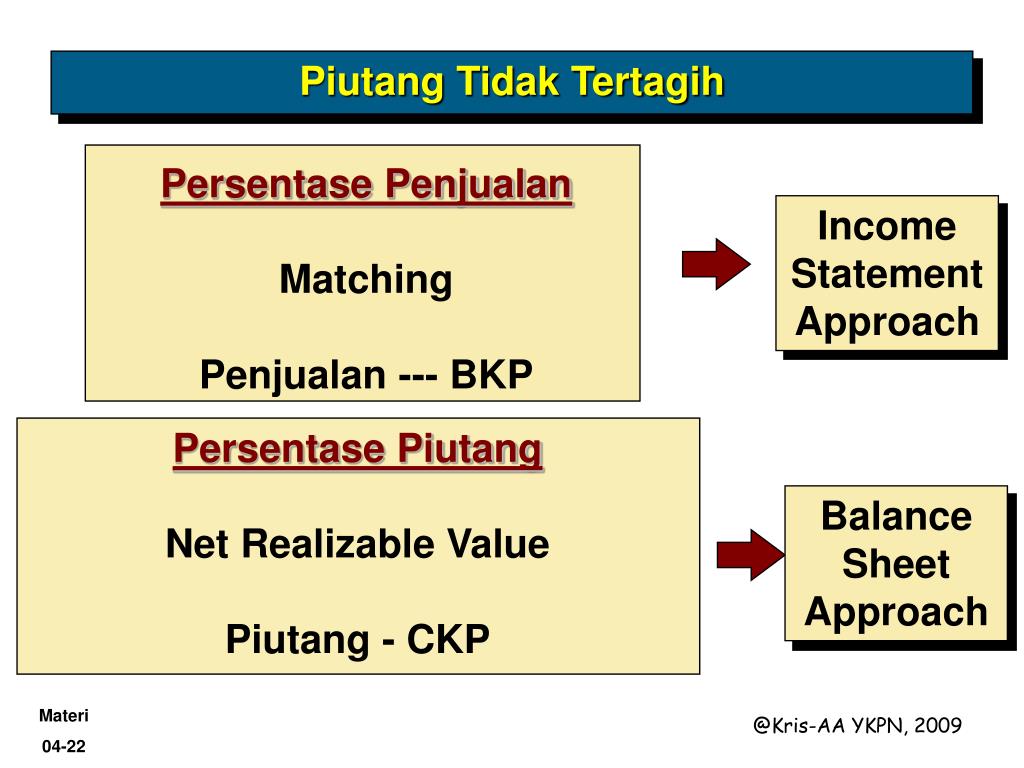 Piutang Tidak Tertagih

Persentase Penjualan

Matching

Penjualan --- BKP

Income Statement Approach

Persentase Piutang

Net Realizable Value

Piutang - CKP

Balance Sheet Approach

Materi

04-22

@Kris-AA YKPN, 2009